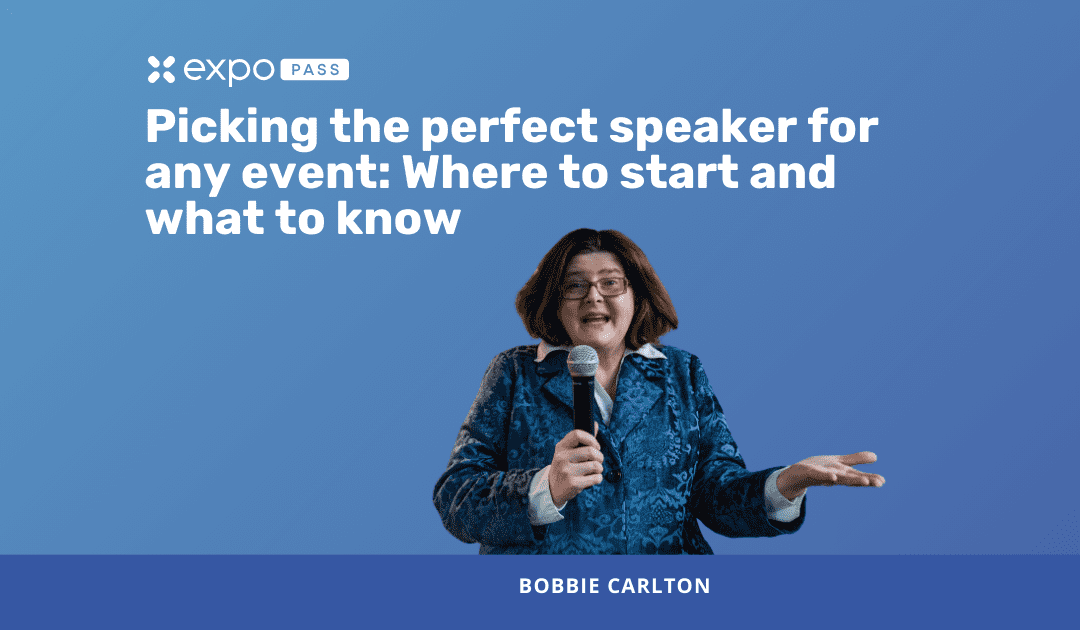 expo PASS

Picking the perfect speaker for any event: Where to start and what to know

BOBBIE CARLTON